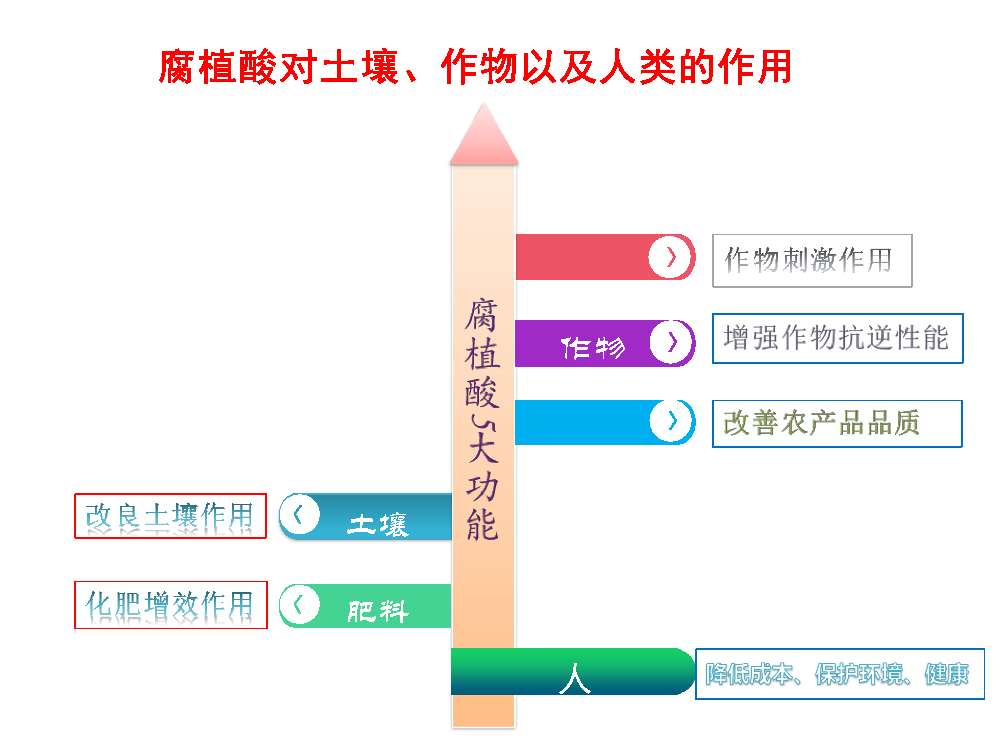 腐植酸对土壤、作物以及人类的作用

腐植酸5大功能

作物刺激作用

作物

增强作物抗逆性能

改善农产品品质

改良土壤作用

土壤

化肥增效作用

肥料

人

降低成本、保护环境、健康